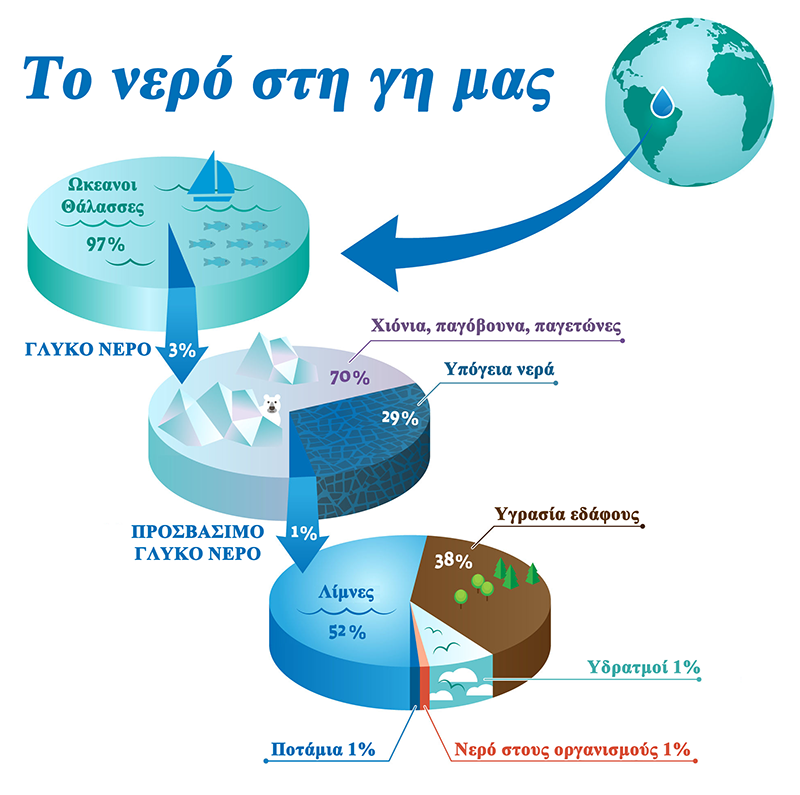 Το νερό στη γη μας

Ωκεανοι Θάλασσες 97%

ΓΛΥΚΟ ΝΕΡΟ 3%

Χιόνια, παγόβουνα, παγετώνες

70%

Υπόγεια νερά

29%

ΠΡΟΣΒΑΣΙΜΟ ΓΛΥΚΟ ΝΕΡΟ 1%

Υγρασία εδάφους

38%

Λίμνες 52%

Υδρατμοί 1%

Ποτάμια 1%

Νερό στους οργανισμούς 1%